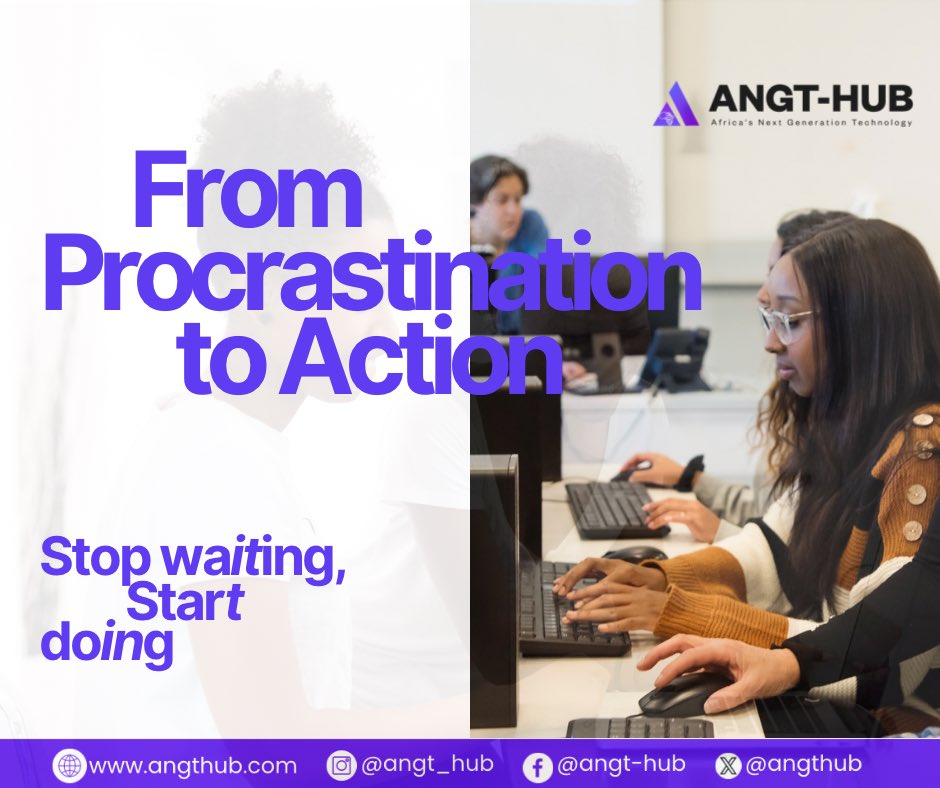 ANGT-HUB
Africa's Next Generation Technology

From Procrastination to Action

Stop waiting, Start doing

www.angthub.com @angt_hub @angt-hub @angthub